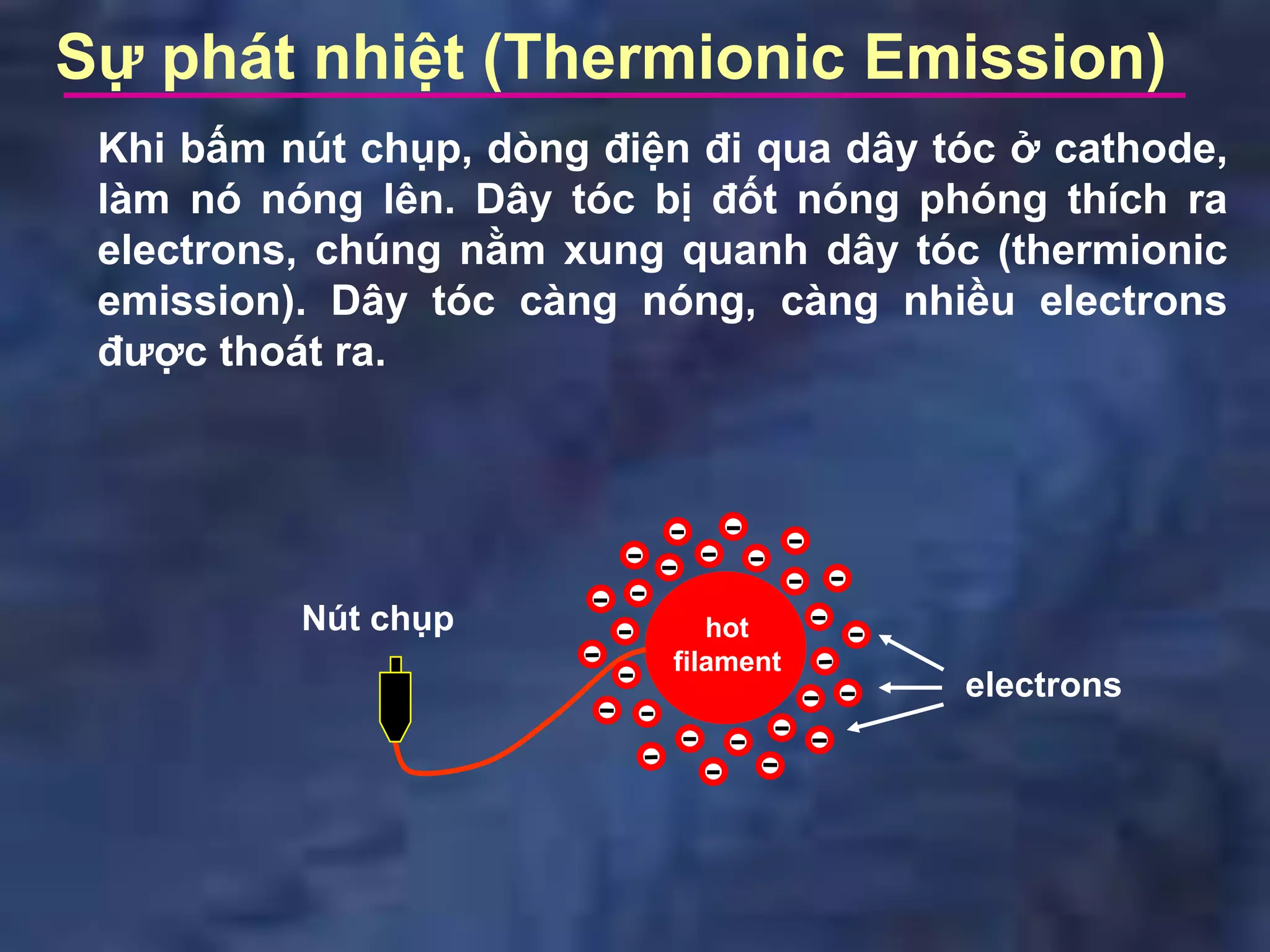 Sự phát nhiệt (Thermionic Emission)

Khi bấm nút chụp, dòng điện đi qua dây tóc ở cathode, làm nó nóng lên. Dây tóc bị đốt nóng phóng thích ra electrons, chúng nằm xung quanh dây tóc (thermionic emission). Dây tóc càng nóng, càng nhiều electrons được thoát ra.

Nút chụp

hot filament

electrons